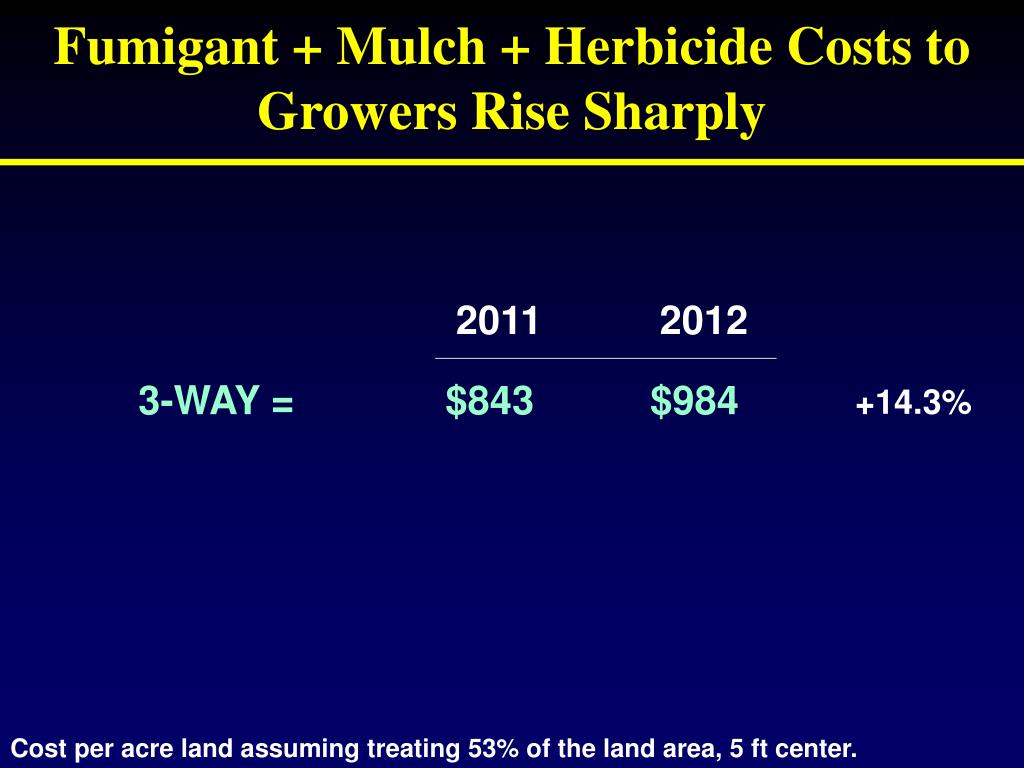 Fumigant + Mulch + Herbicide Costs to Growers Rise Sharply

| | 2011 | 2012 | |
|---|---|---|---|
| 3-WAY = | \$843 | \$984 | +14.3% |

Cost per acre land assuming treating 53% of the land area, 5 ft center.